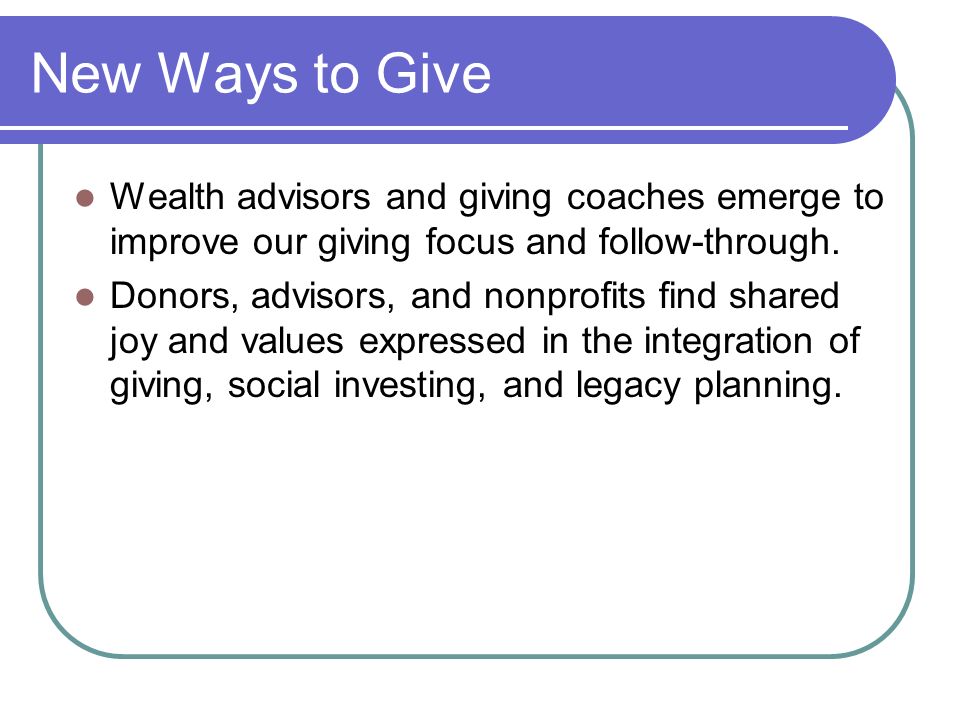 New Ways to Give

- Wealth advisors and giving coaches emerge to improve our giving focus and follow-through.
- Donors, advisors, and nonprofits find shared joy and values expressed in the integration of giving, social investing, and legacy planning.